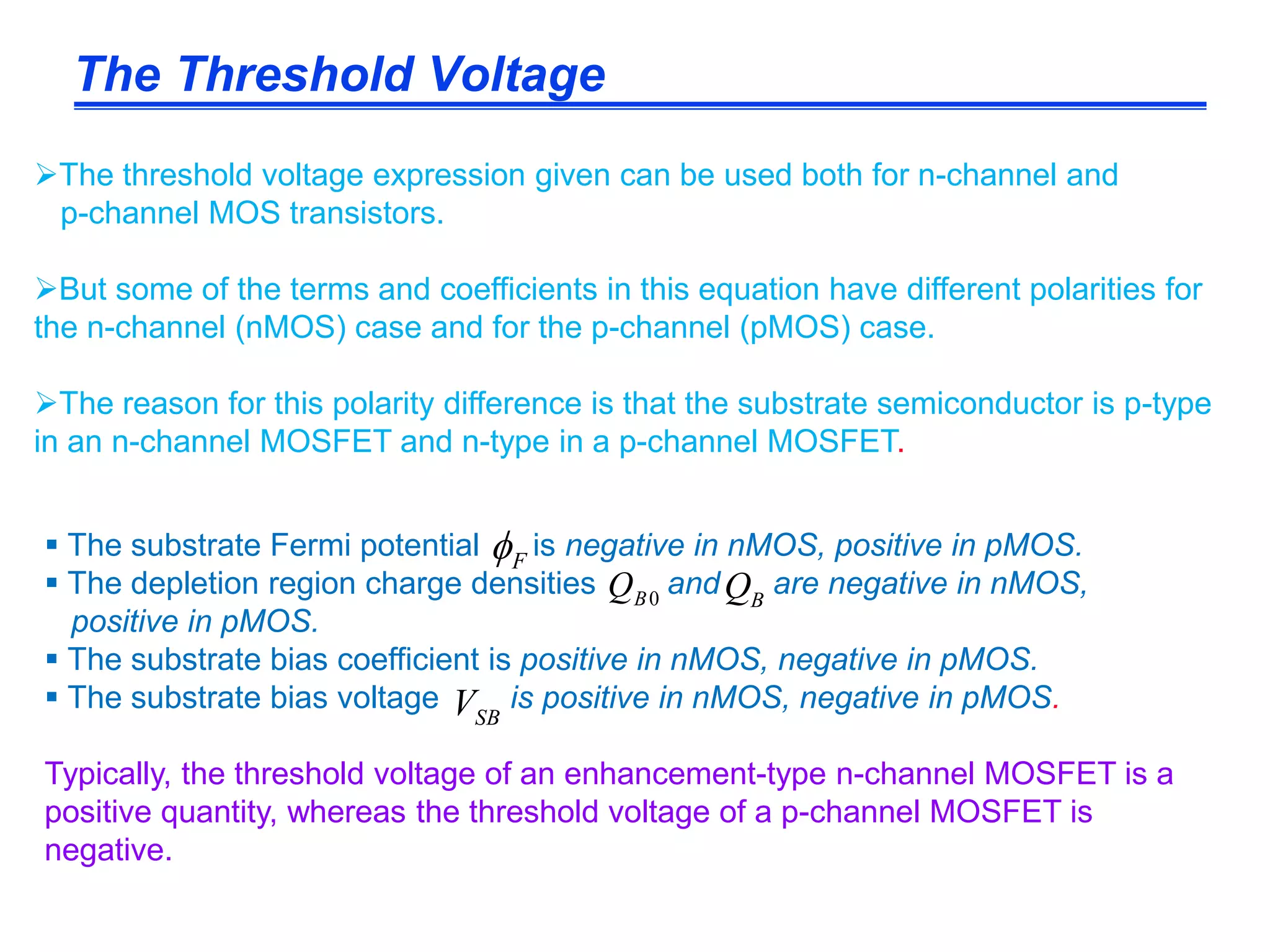 The Threshold Voltage

➢The threshold voltage expression given can be used both for n-channel and p-channel MOS transistors.

➢But some of the terms and coefficients in this equation have different polarities for the n-channel (nMOS) case and for the p-channel (pMOS) case.

➢The reason for this polarity difference is that the substrate semiconductor is p-type in an n-channel MOSFET and n-type in a p-channel MOSFET.

▪ The substrate Fermi potential $\phi_F$ is negative in nMOS, positive in pMOS.
▪ The depletion region charge densities $Q_{B0}$ and $Q_B$ are negative in nMOS, positive in pMOS.
▪ The substrate bias coefficient is positive in nMOS, negative in pMOS.
▪ The substrate bias voltage $V_{SB}$ is positive in nMOS, negative in pMOS.

Typically, the threshold voltage of an enhancement-type n-channel MOSFET is a positive quantity, whereas the threshold voltage of a p-channel MOSFET is negative.